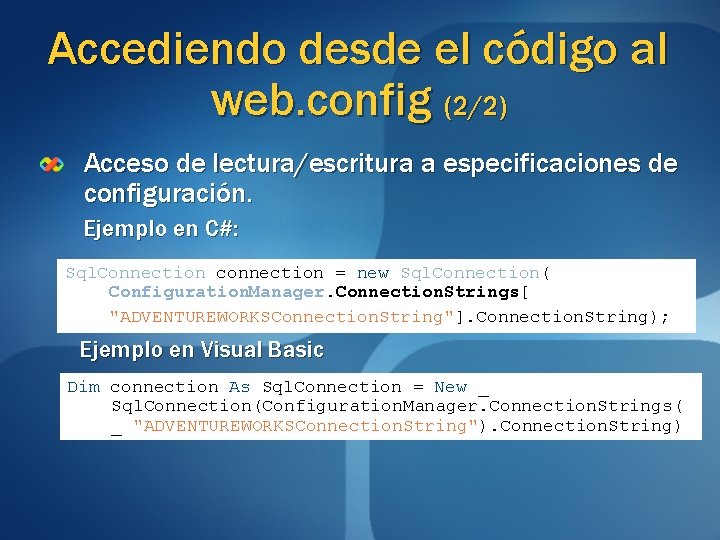 Accediendo desde el código al web.config (2/2)

Acceso de lectura/escritura a especificaciones de configuración.

Ejemplo en C#:

SqlConnection connection = new SqlConnection(
ConfigurationManager.ConnectionStrings[
"ADVENTUREWORKSConnectionString"].ConnectionString);

Ejemplo en Visual Basic

Dim connection As SqlConnection = New _
SqlConnection(ConfigurationManager.ConnectionStrings(
_ "ADVENTUREWORKSConnectionString").ConnectionString)